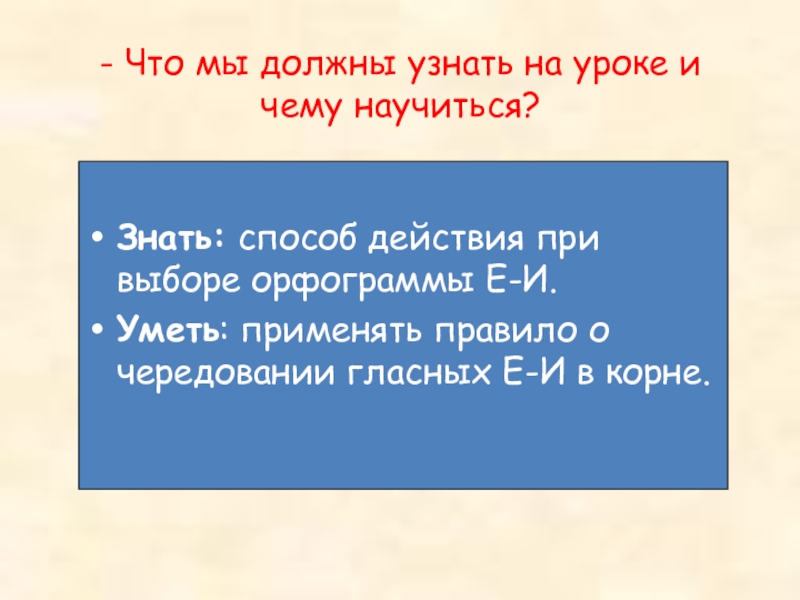 - Что мы должны узнать на уроке и чему научиться?

• Знать: способ действия при выборе орфограммы Е-И.
• Уметь: применять правило о чередовании гласных Е-И в корне.